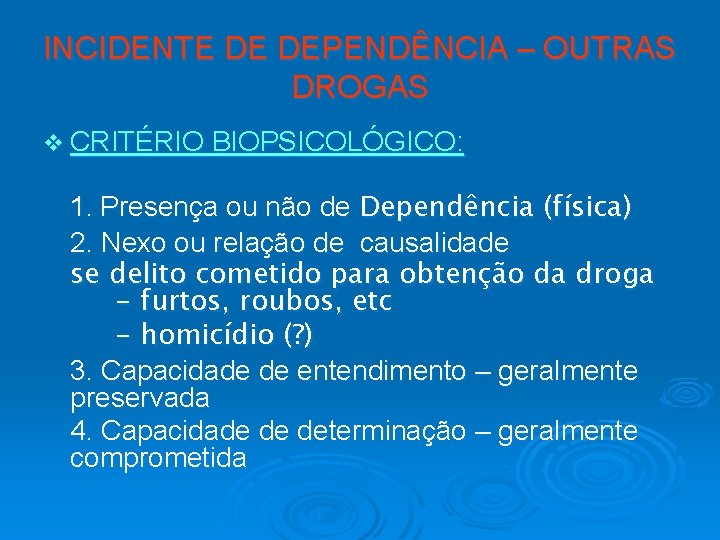 INCIDENTE DE DEPENDÊNCIA – OUTRAS DROGAS

❖ CRITÉRIO BIOPSICOLÓGICO:

1. Presença ou não de Dependência (física)
2. Nexo ou relação de causalidade
se delito cometido para obtenção da droga
– furtos, roubos, etc
– homicídio (?)
3. Capacidade de entendimento – geralmente preservada
4. Capacidade de determinação – geralmente comprometida